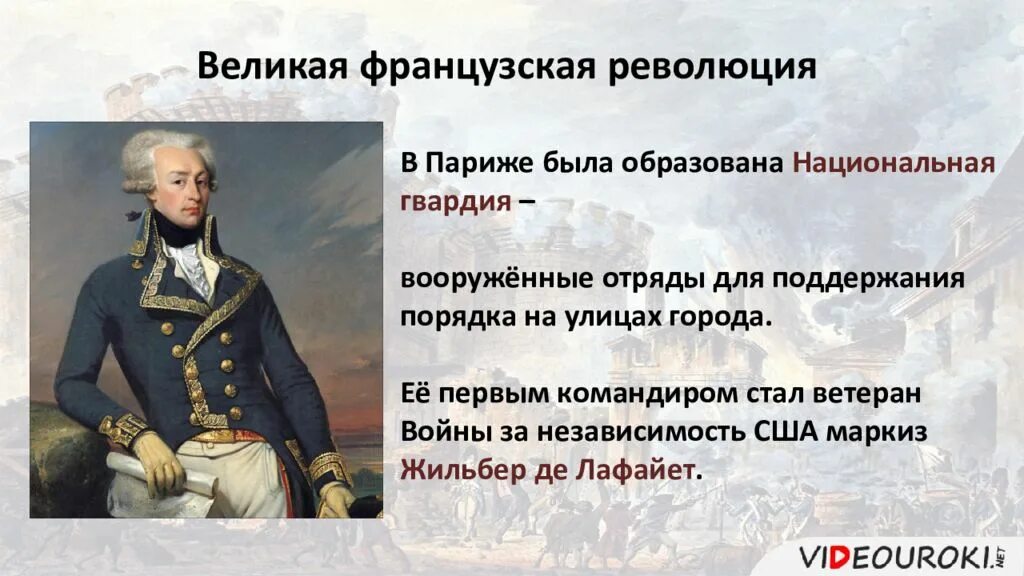 Великая французская революция

В Париже была образована Национальная гвардия –

вооружённые отряды для поддержания порядка на улицах города.

Её первым командиром стал ветеран Войны за независимость США маркиз Жильбер де Лафайет.

VIDEOUROKI.NET